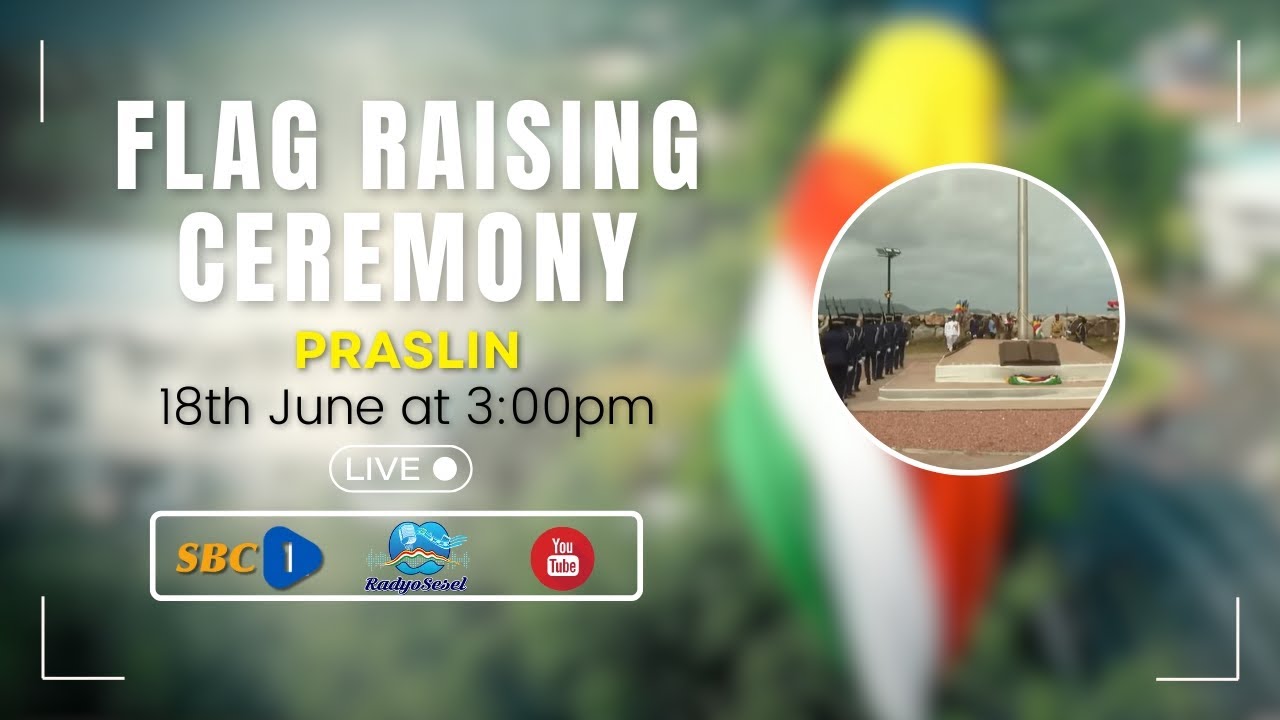 FLAG RAISING CEREMONY

PRASLIN

18th June at 3:00pm

LIVE

SBC 1

RadyoSesel

You Tube